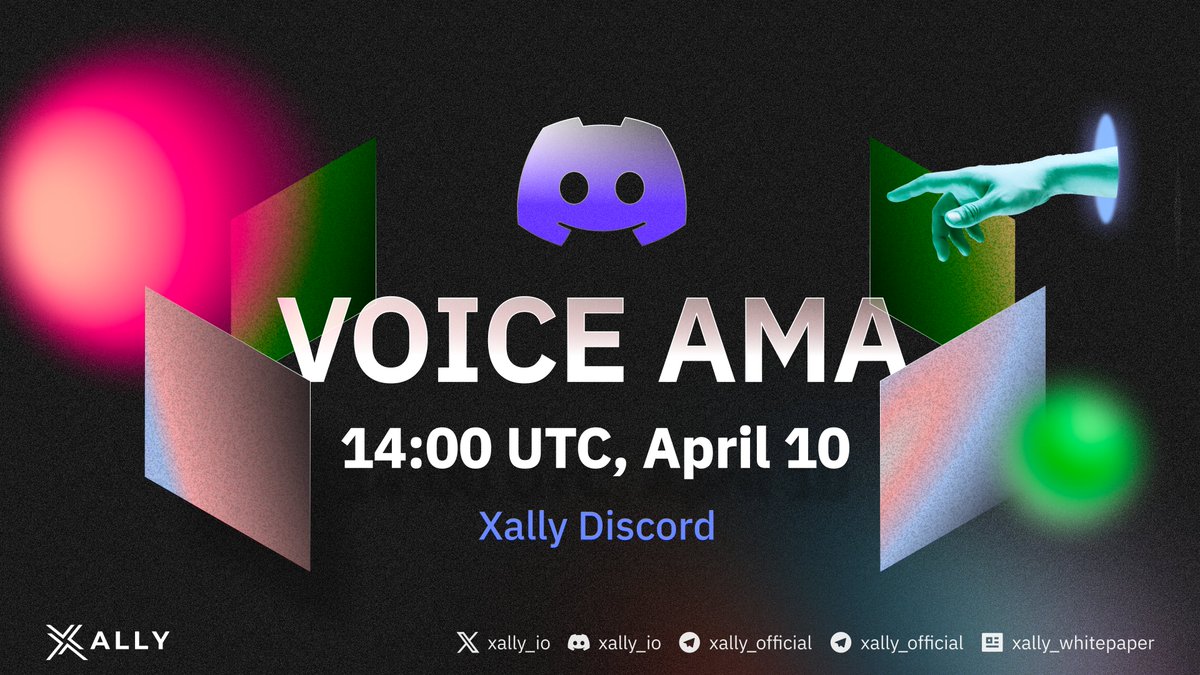 VOICE AMA

14:00 UTC, April 10

Xally Discord

XALLY

xally_io xally_io xally_official xally_official xally_whitepaper